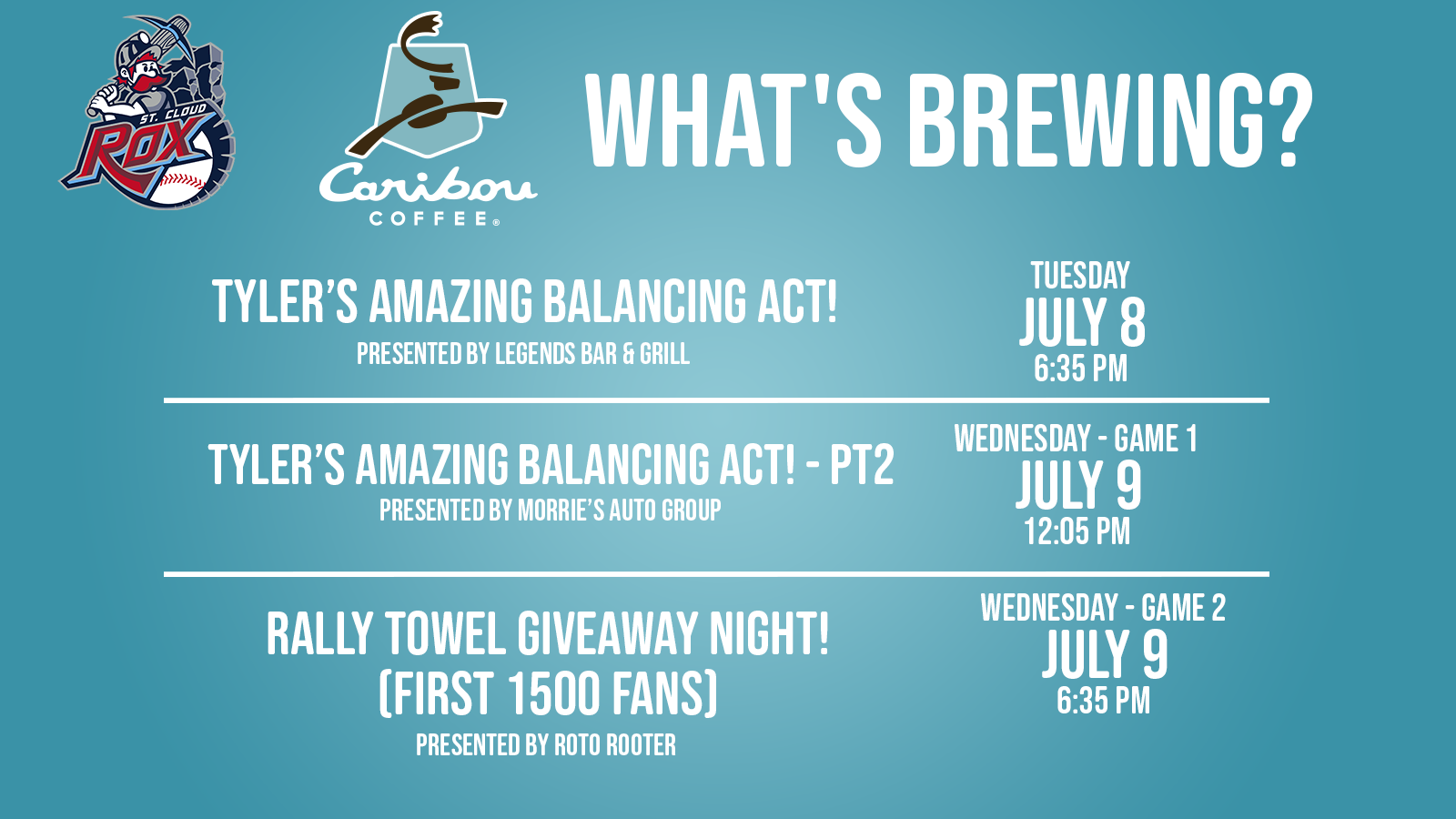 ST. CLOUD ROX

Caribou COFFEE®

WHAT'S BREWING?

TYLER'S AMAZING BALANCING ACT!
PRESENTED BY LEGENDS BAR & GRILL

TUESDAY
JULY 8
6:35 PM

TYLER'S AMAZING BALANCING ACT! - PT2
PRESENTED BY MORRIE'S AUTO GROUP

WEDNESDAY - GAME 1
JULY 9
12:05 PM

RALLY TOWEL GIVEAWAY NIGHT!
(FIRST 1500 FANS)
PRESENTED BY ROTO ROOTER

WEDNESDAY - GAME 2
JULY 9
6:35 PM